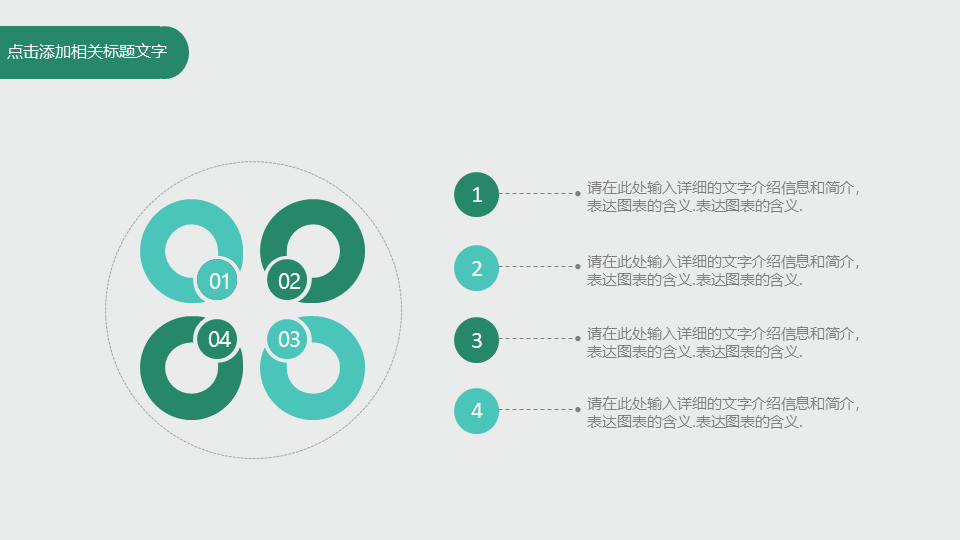 点击添加相关标题文字

01
02
04
03

1
请在此处输入详细的文字介绍信息和简介，表达图表的含义.表达图表的含义.

2
请在此处输入详细的文字介绍信息和简介，表达图表的含义.表达图表的含义.

3
请在此处输入详细的文字介绍信息和简介，表达图表的含义.表达图表的含义.

4
请在此处输入详细的文字介绍信息和简介，表达图表的含义.表达图表的含义.